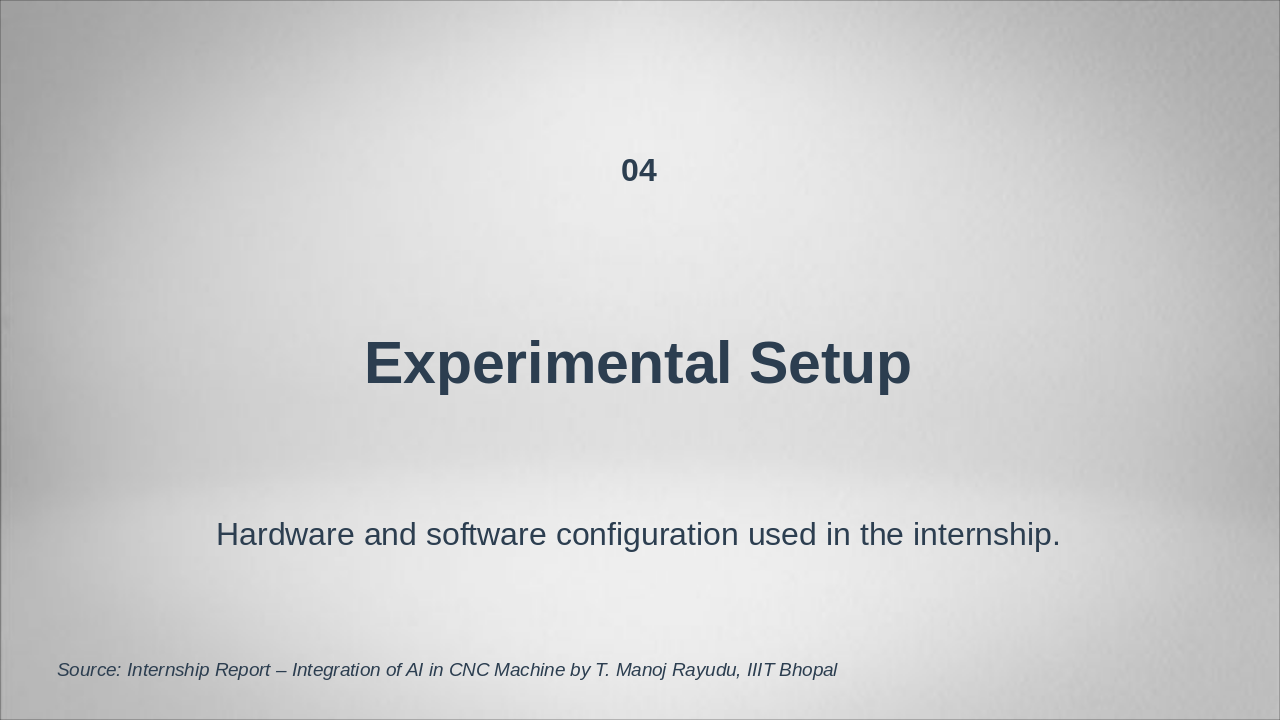 04

Experimental Setup

Hardware and software configuration used in the internship.

Source: Internship Report – Integration of AI in CNC Machine by T. Manoj Rayudu, IIIT Bhopal